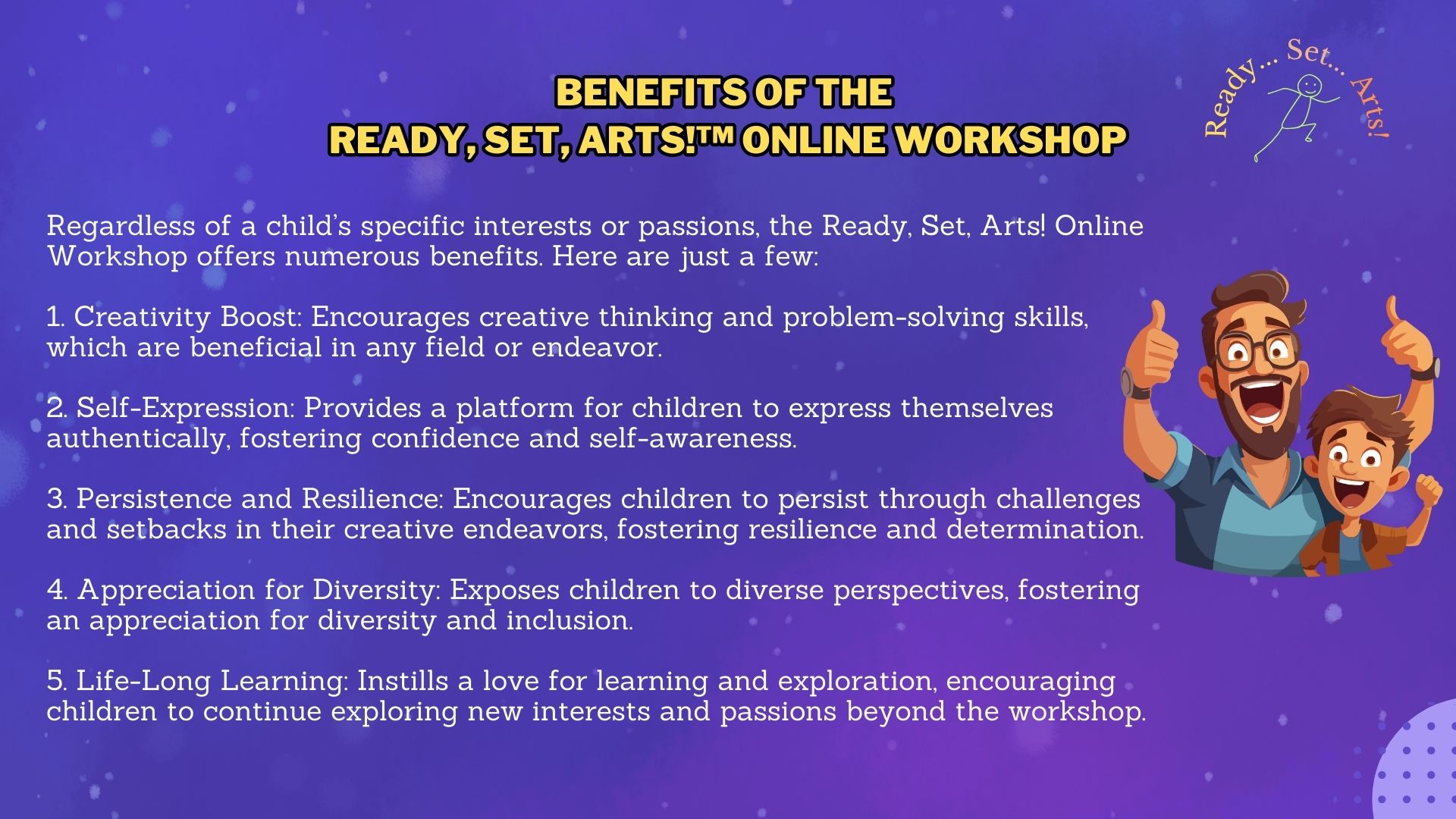 BENEFITS OF THE
READY, SET, ARTS!™ ONLINE WORKSHOP

Ready... Set... Arts!

Regardless of a child's specific interests or passions, the Ready, Set, Arts! Online Workshop offers numerous benefits. Here are just a few:

1. Creativity Boost: Encourages creative thinking and problem-solving skills, which are beneficial in any field or endeavor.

2. Self-Expression: Provides a platform for children to express themselves authentically, fostering confidence and self-awareness.

3. Persistence and Resilience: Encourages children to persist through challenges and setbacks in their creative endeavors, fostering resilience and determination.

4. Appreciation for Diversity: Exposes children to diverse perspectives, fostering an appreciation for diversity and inclusion.

5. Life-Long Learning: Instills a love for learning and exploration, encouraging children to continue exploring new interests and passions beyond the workshop.